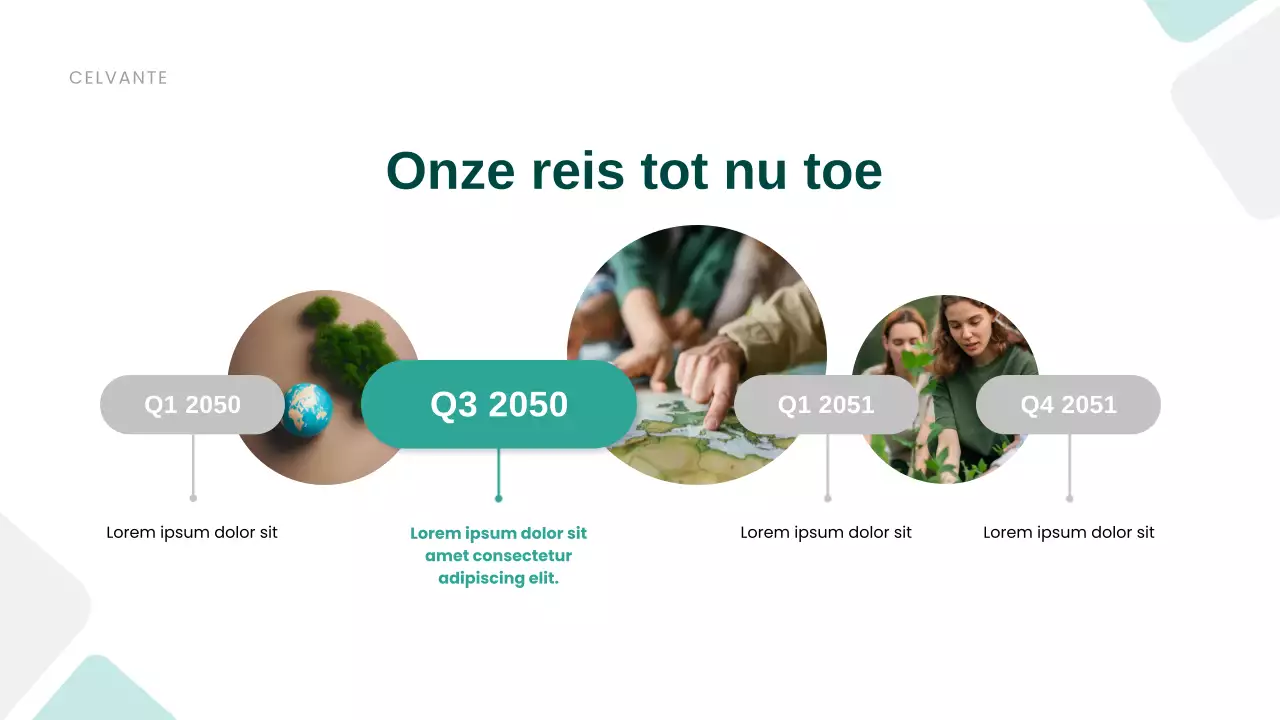 CELVANTE

Onze reis tot nu toe

Q1 2050

Lorem ipsum dolor sit

Q3 2050

Lorem ipsum dolor sit amet consectetur adipiscing elit.

Q1 2051

Lorem ipsum dolor sit

Q4 2051

Lorem ipsum dolor sit